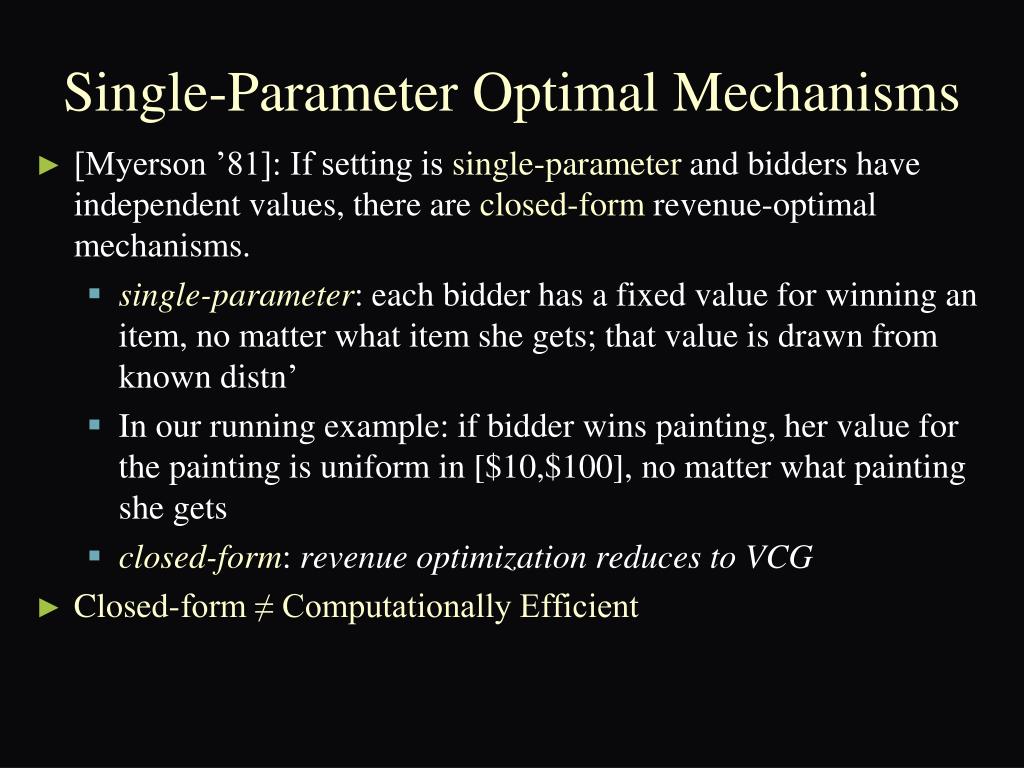 Single-Parameter Optimal Mechanisms

► [Myerson ’81]: If setting is single-parameter and bidders have independent values, there are closed-form revenue-optimal mechanisms.

▪ single-parameter: each bidder has a fixed value for winning an item, no matter what item she gets; that value is drawn from known distn’

▪ In our running example: if bidder wins painting, her value for the painting is uniform in [\$10,\$100], no matter what painting she gets

▪ closed-form: revenue optimization reduces to VCG

► Closed-form ≠ Computationally Efficient